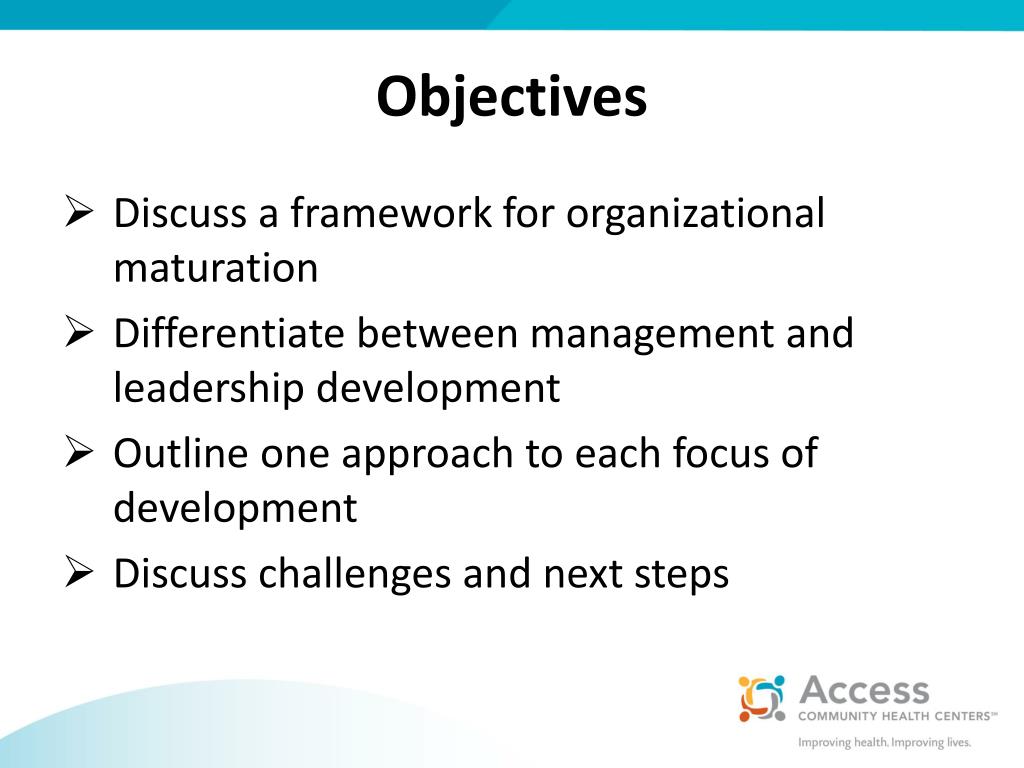 Objectives

➢ Discuss a framework for organizational maturation

➢ Differentiate between management and leadership development

➢ Outline one approach to each focus of development

➢ Discuss challenges and next steps

Access
COMMUNITY HEALTH CENTERS℠
Improving health. Improving lives.